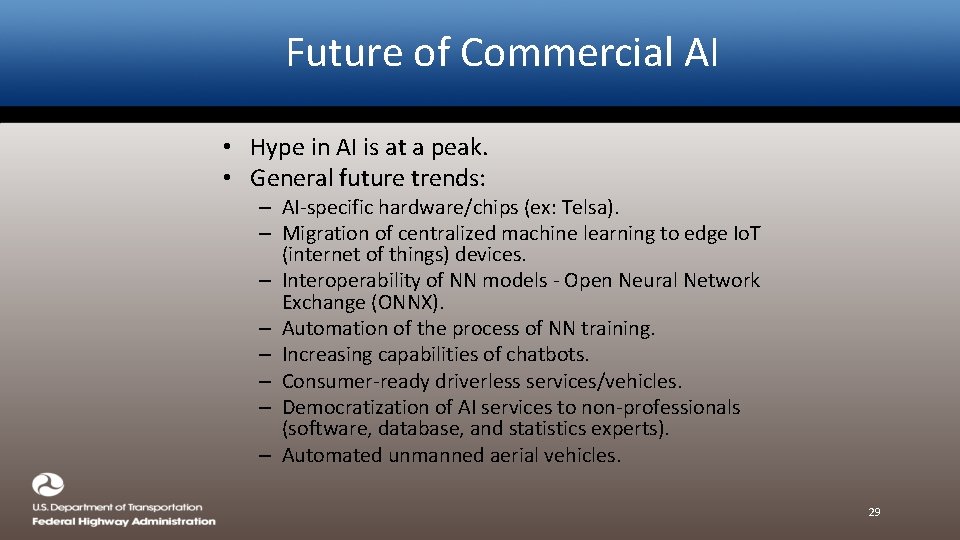 Future of Commercial AI

• Hype in AI is at a peak.
• General future trends:
– AI-specific hardware/chips (ex: Telsa).
– Migration of centralized machine learning to edge IoT (internet of things) devices.
– Interoperability of NN models - Open Neural Network Exchange (ONNX).
– Automation of the process of NN training.
– Increasing capabilities of chatbots.
– Consumer-ready driverless services/vehicles.
– Democratization of AI services to non-professionals (software, database, and statistics experts).
– Automated unmanned aerial vehicles.

U.S. Department of Transportation
Federal Highway Administration

29